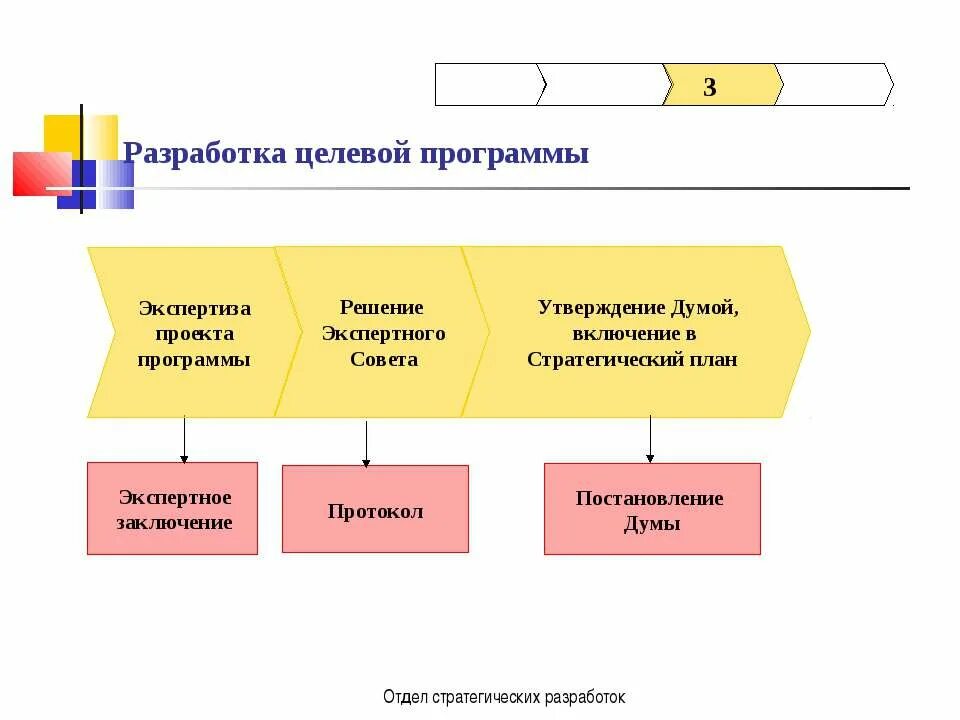 3

Разработка целевой программы

Экспертиза проекта программы

Решение Экспертного Совета

Утверждение Думой, включение в Стратегический план

Экспертное заключение

Протокол

Постановление Думы

Отдел стратегических разработок